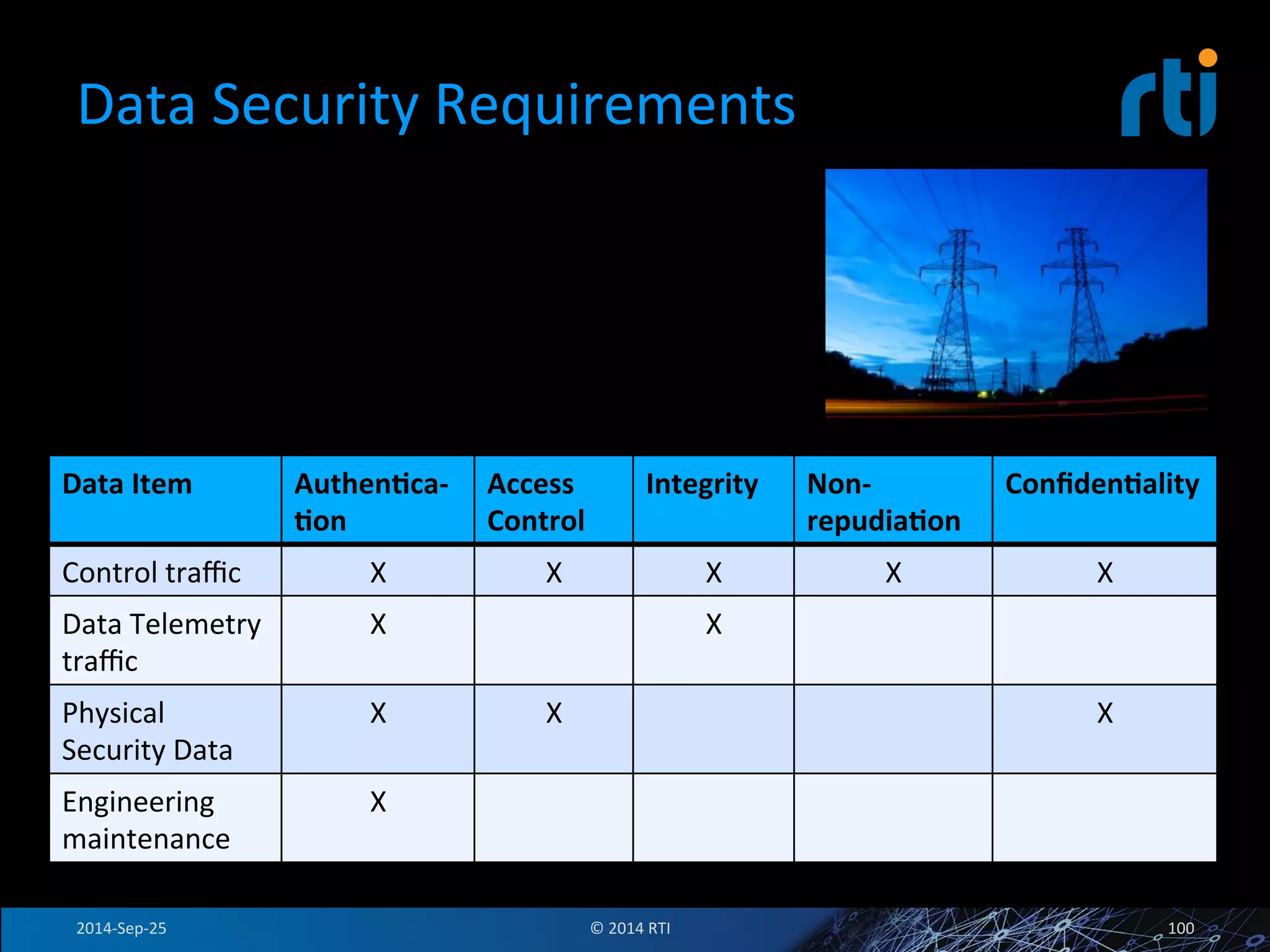 Data Security Requirements

rti

| Data Item | Authentication | Access Control | Integrity | Non-repudiation | Confidentiality |
|---|---|---|---|---|---|
| Control traffic | X | X | X | X | X |
| Data Telemetry traffic | X | | X | | |
| Physical Security Data | X | X | | | X |
| Engineering maintenance | X | | | | |

2014-Sep-25

© 2014 RTI

100